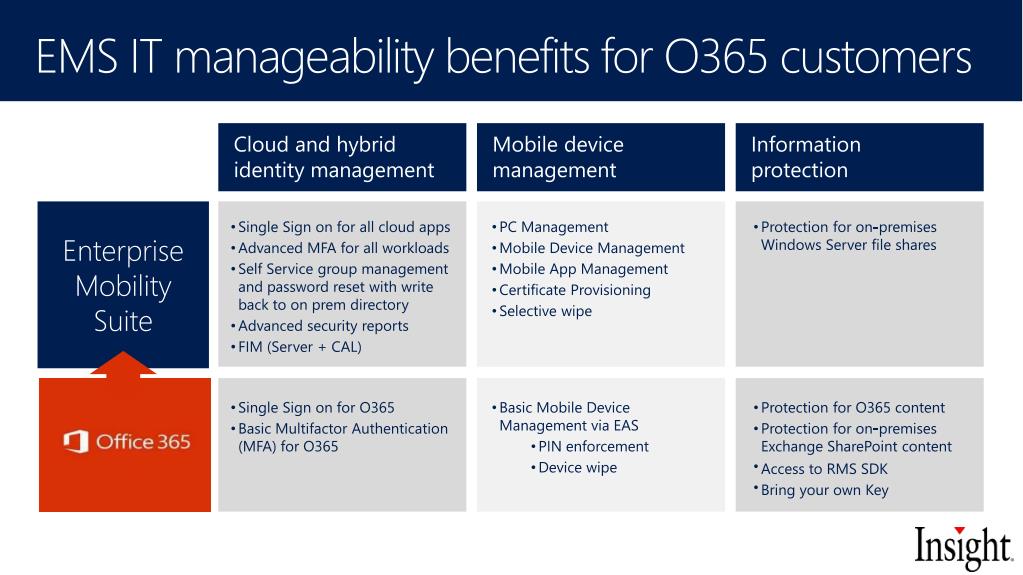 EMS IT manageability benefits for O365 customers

| | Cloud and hybrid identity management | Mobile device management | Information protection |
|---|---|---|---|
| Enterprise Mobility Suite | • Single Sign on for all cloud apps • Advanced MFA for all workloads • Self Service group management and password reset with write back to on prem directory • Advanced security reports • FIM (Server + CAL) | • PC Management • Mobile Device Management • Mobile App Management • Certificate Provisioning • Selective wipe | • Protection for on-premises Windows Server file shares |
| Office 365 | • Single Sign on for O365 • Basic Multifactor Authentication (MFA) for O365 | • Basic Mobile Device Management via EAS • PIN enforcement • Device wipe | • Protection for O365 content • Protection for on-premises Exchange SharePoint content • Access to RMS SDK • Bring your own Key |

Insight